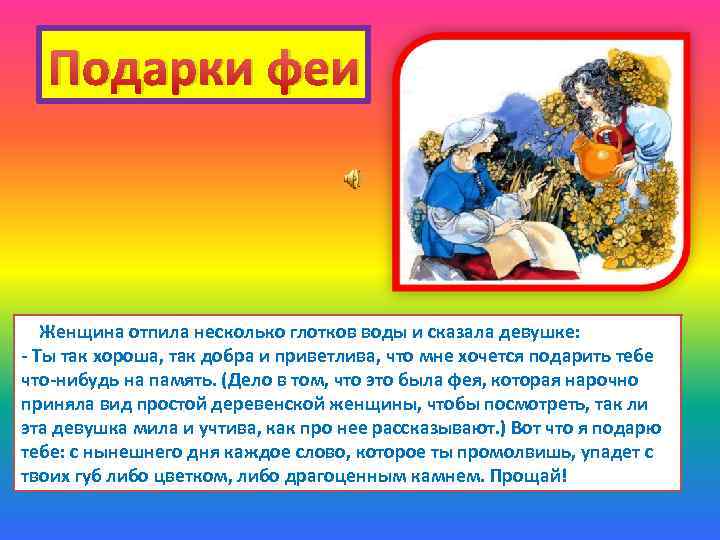 Подарки феи

Женщина отпила несколько глотков воды и сказала девушке:
- Ты так хороша, так добра и приветлива, что мне хочется подарить тебе что-нибудь на память. (Дело в том, что это была фея, которая нарочно приняла вид простой деревенской женщины, чтобы посмотреть, так ли эта девушка мила и учтива, как про нее рассказывают.) Вот что я подарю тебе: с нынешнего дня каждое слово, которое ты промолвишь, упадет с твоих губ либо цветком, либо драгоценным камнем. Прощай!